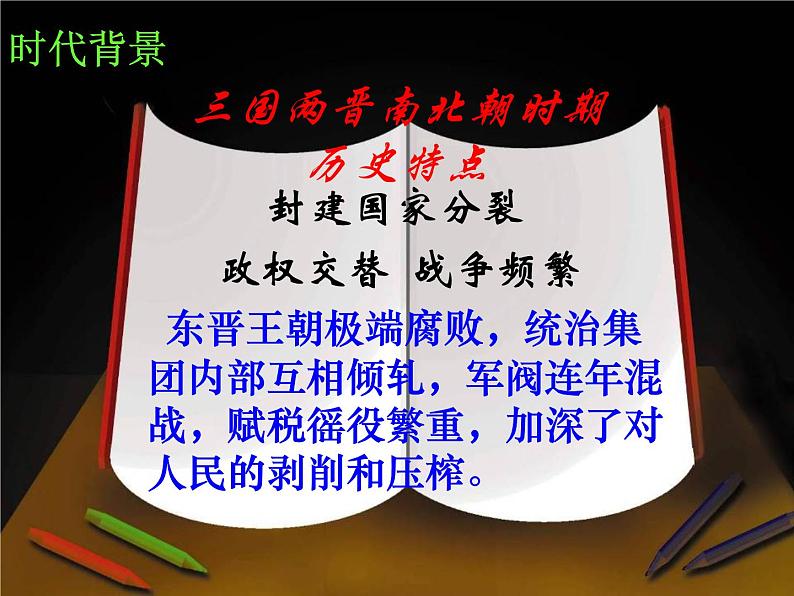 时代背景

三国两晋南北朝时期

历史特点

封建国家分裂

政权交替 战争频繁

东晋王朝极端腐败，统治集团内部互相倾轧，军阀连年混战，赋税徭役繁重，加深了对人民的剥削和压榨。